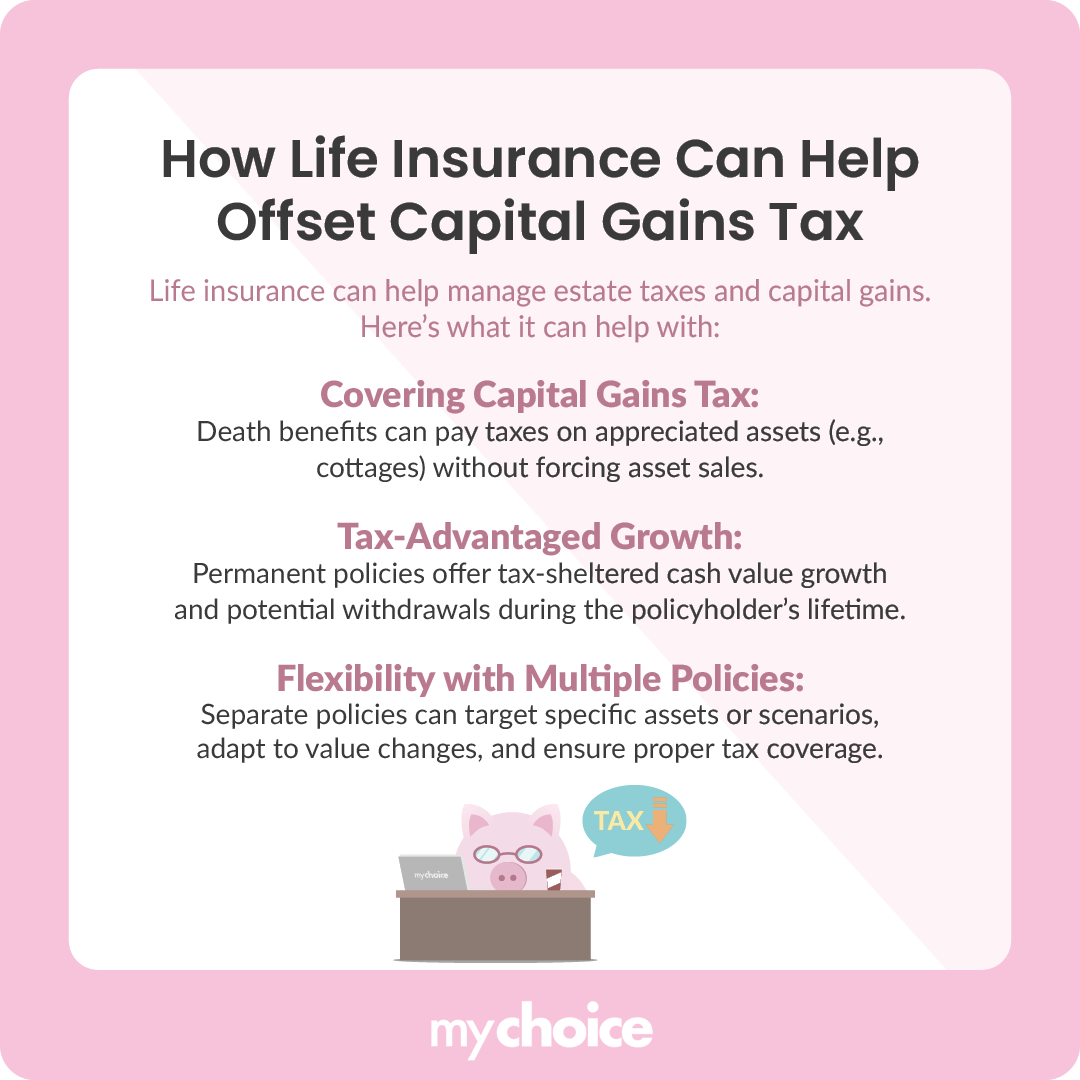 How Life Insurance Can Help Offset Capital Gains Tax

Life insurance can help manage estate taxes and capital gains. Here's what it can help with:

Covering Capital Gains Tax:
Death benefits can pay taxes on appreciated assets (e.g., cottages) without forcing asset sales.

Tax-Advantaged Growth:
Permanent policies offer tax-sheltered cash value growth and potential withdrawals during the policyholder's lifetime.

Flexibility with Multiple Policies:
Separate policies can target specific assets or scenarios, adapt to value changes, and ensure proper tax coverage.

TAX

mychoice

mychoice